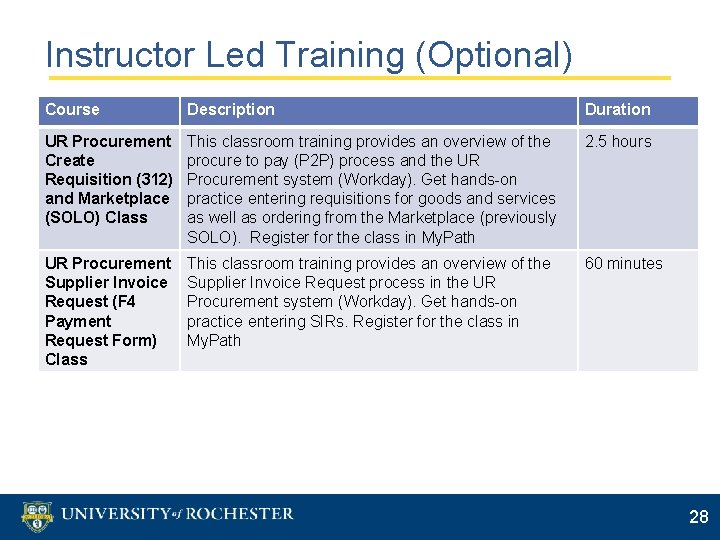 Instructor Led Training (Optional)

| Course | Description | Duration |
|---|---|---|
| UR Procurement Create Requisition (312) and Marketplace (SOLO) Class | This classroom training provides an overview of the procure to pay (P2P) process and the UR Procurement system (Workday). Get hands-on practice entering requisitions for goods and services as well as ordering from the Marketplace (previously SOLO). Register for the class in MyPath | 2.5 hours |
| UR Procurement Supplier Invoice Request (F4 Payment Request Form) Class | This classroom training provides an overview of the Supplier Invoice Request process in the UR Procurement system (Workday). Get hands-on practice entering SIRs. Register for the class in MyPath | 60 minutes |

UNIVERSITY of ROCHESTER

28